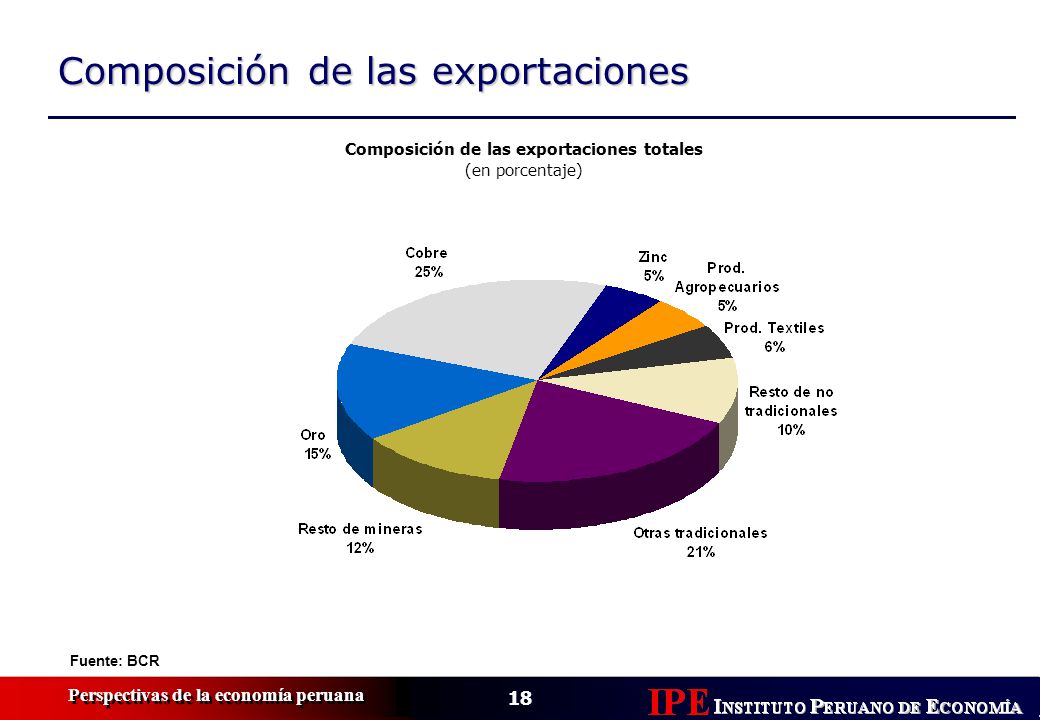 Composición de las exportaciones

Composición de las exportaciones totales
(en porcentaje)

Cobre
25%

Zinc
5%

Prod. Agropecuarios
5%

Prod. Textiles
6%

Resto de no tradicionales
10%

Otras tradicionales
21%

Resto de mineras
12%

Oro
15%

Fuente: BCR

Perspectivas de la economía peruana

18

IPE INSTITUTO PERUANO DE ECONOMÍA